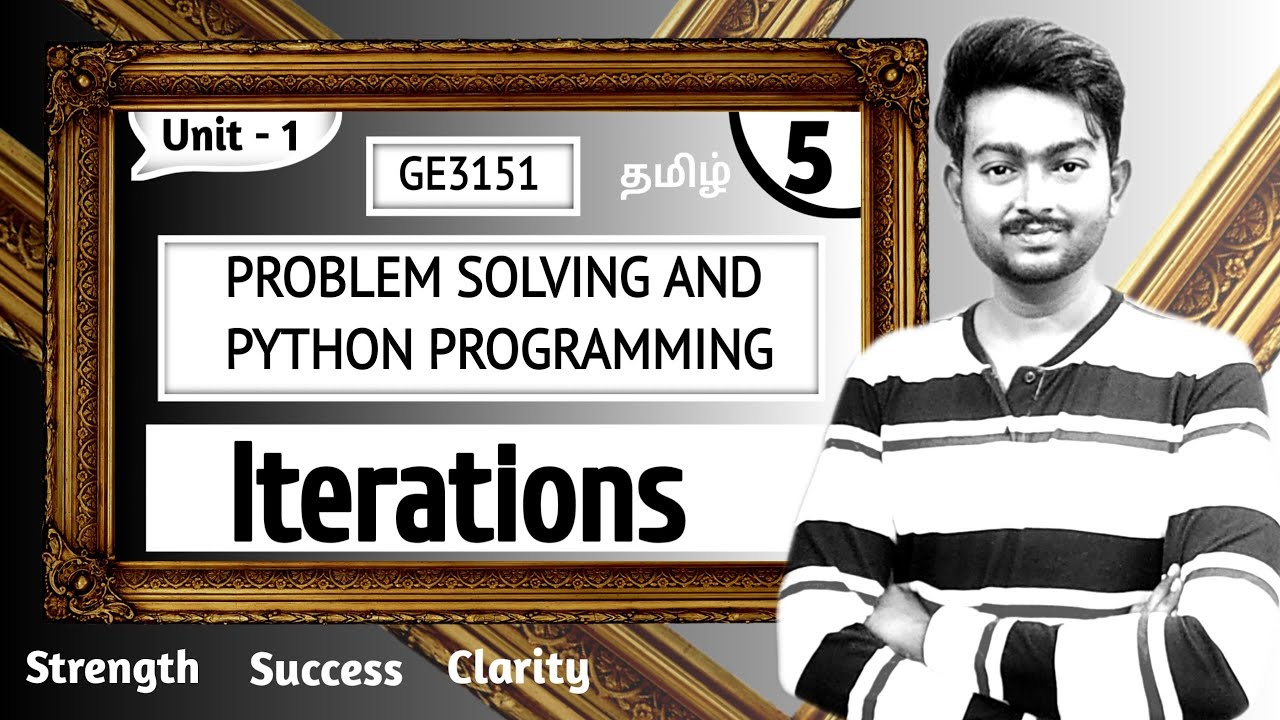 Unit - 1

GE3151

தமிழ்

5

PROBLEM SOLVING AND PYTHON PROGRAMMING

Iterations

Strength Success Clarity